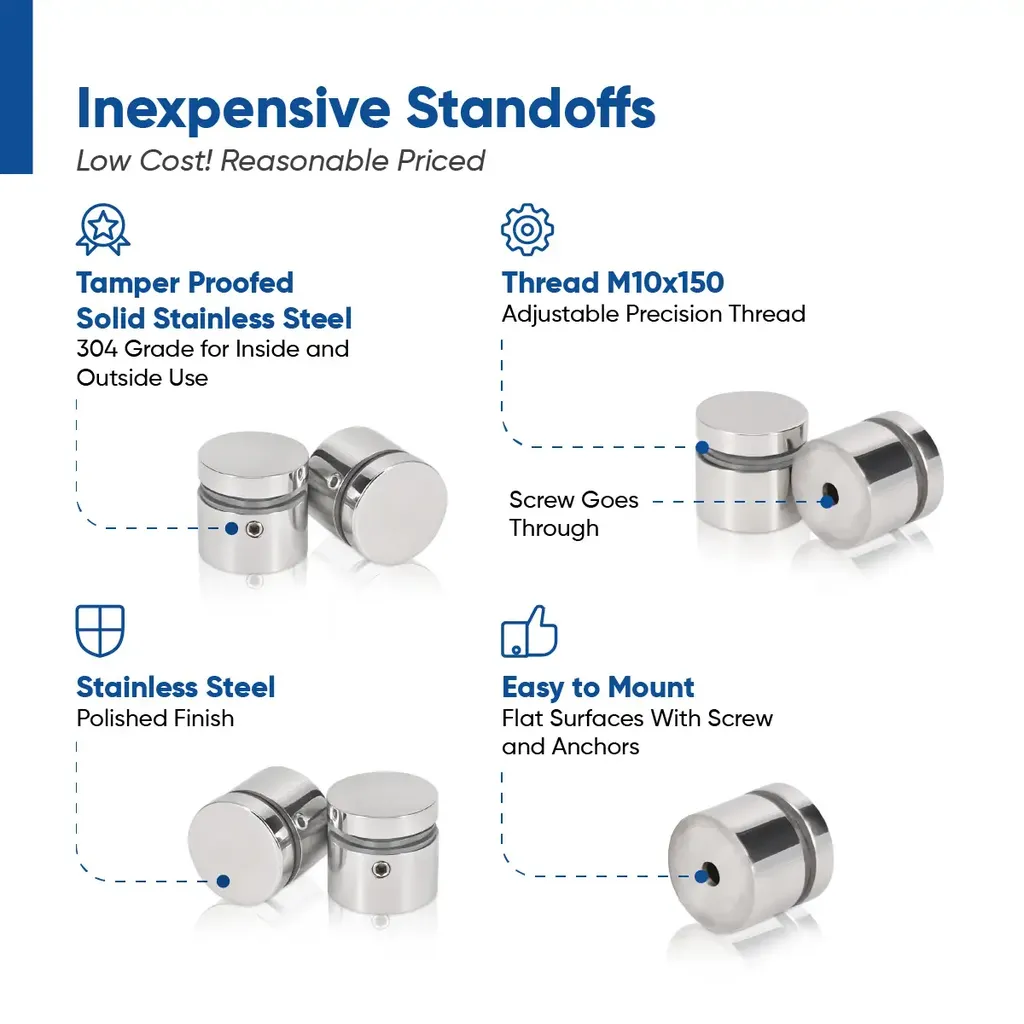 Inexpensive Standoffs
Low Cost! Reasonable Priced

Tamper Proofed
Solid Stainless Steel
304 Grade for Inside and Outside Use

Thread M10x150
Adjustable Precision Thread

Screw Goes Through

Stainless Steel
Polished Finish

Easy to Mount
Flat Surfaces With Screw and Anchors